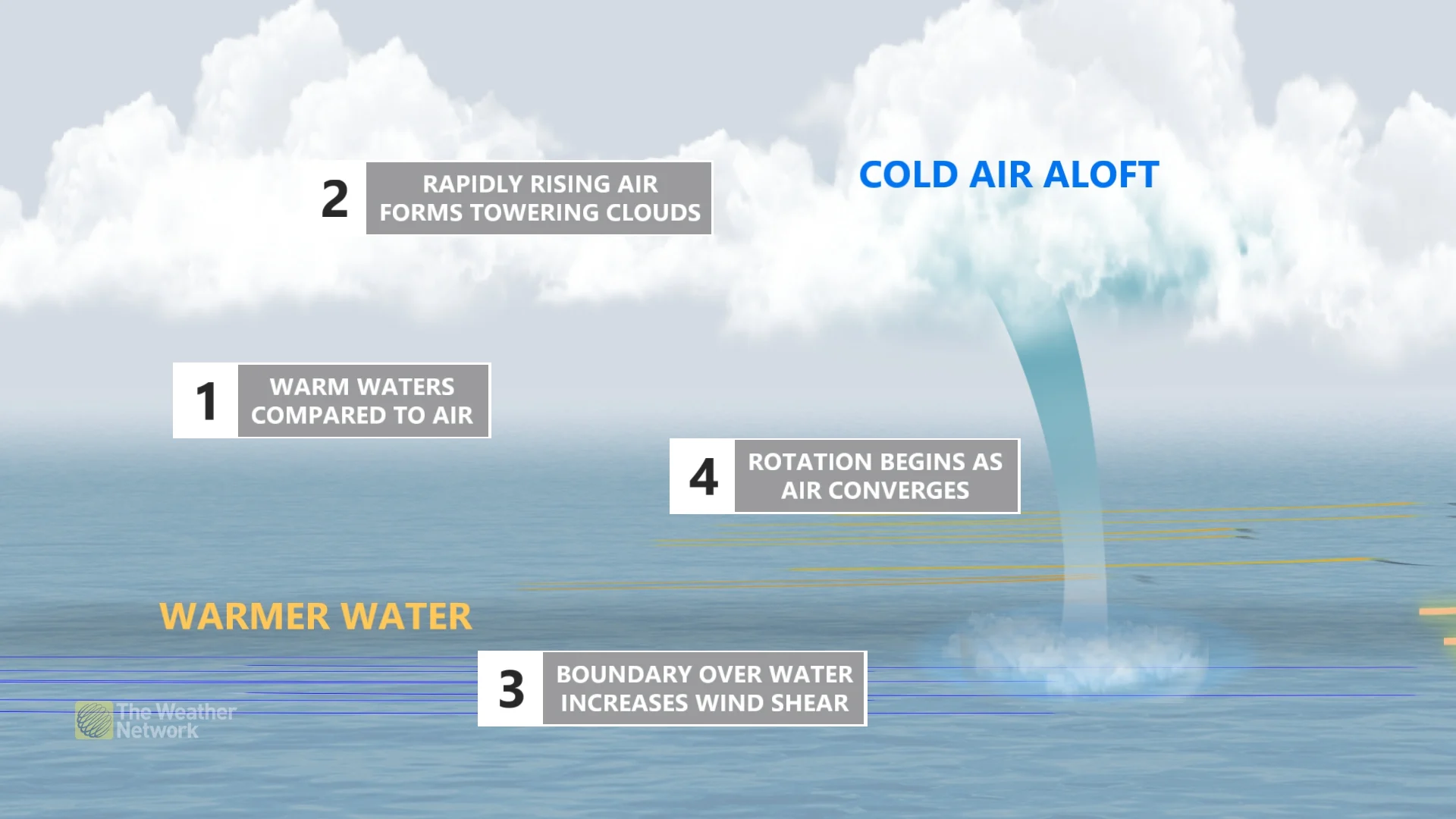 2 RAPIDLY RISING AIR FORMS TOWERING CLOUDS

COLD AIR ALOFT

1 WARM WATERS COMPARED TO AIR

4 ROTATION BEGINS AS AIR CONVERGES

WARMER WATER

3 BOUNDARY OVER WATER INCREASES WIND SHEAR

The Weather Network